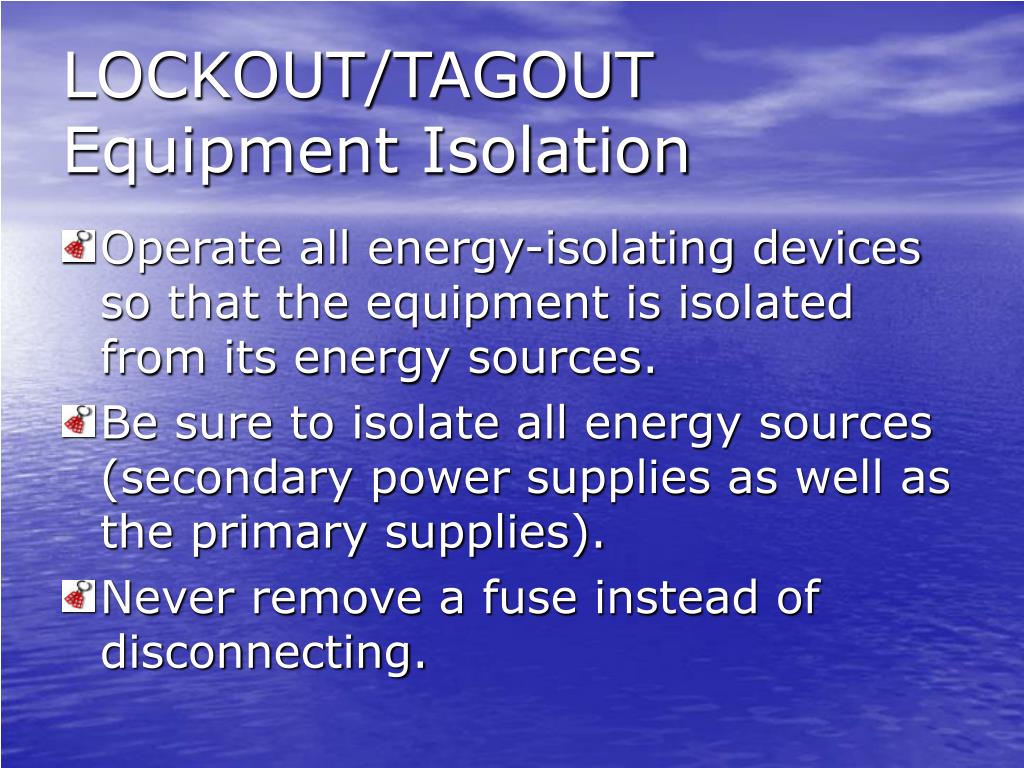 LOCKOUT/TAGOUT
Equipment Isolation

Operate all energy-isolating devices so that the equipment is isolated from its energy sources.

Be sure to isolate all energy sources (secondary power supplies as well as the primary supplies).

Never remove a fuse instead of disconnecting.